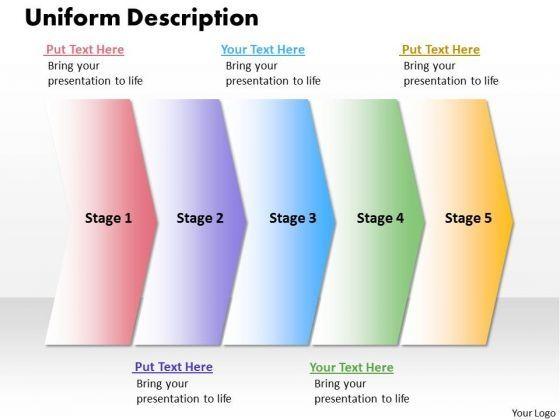 Uniform Description

Put Text Here
Bring your presentation to life

Your Text Here
Bring your presentation to life

Put Text Here
Bring your presentation to life

Stage 1

Stage 2

Stage 3

Stage 4

Stage 5

Put Text Here
Bring your presentation to life

Your Text Here
Bring your presentation to life

Your Logo